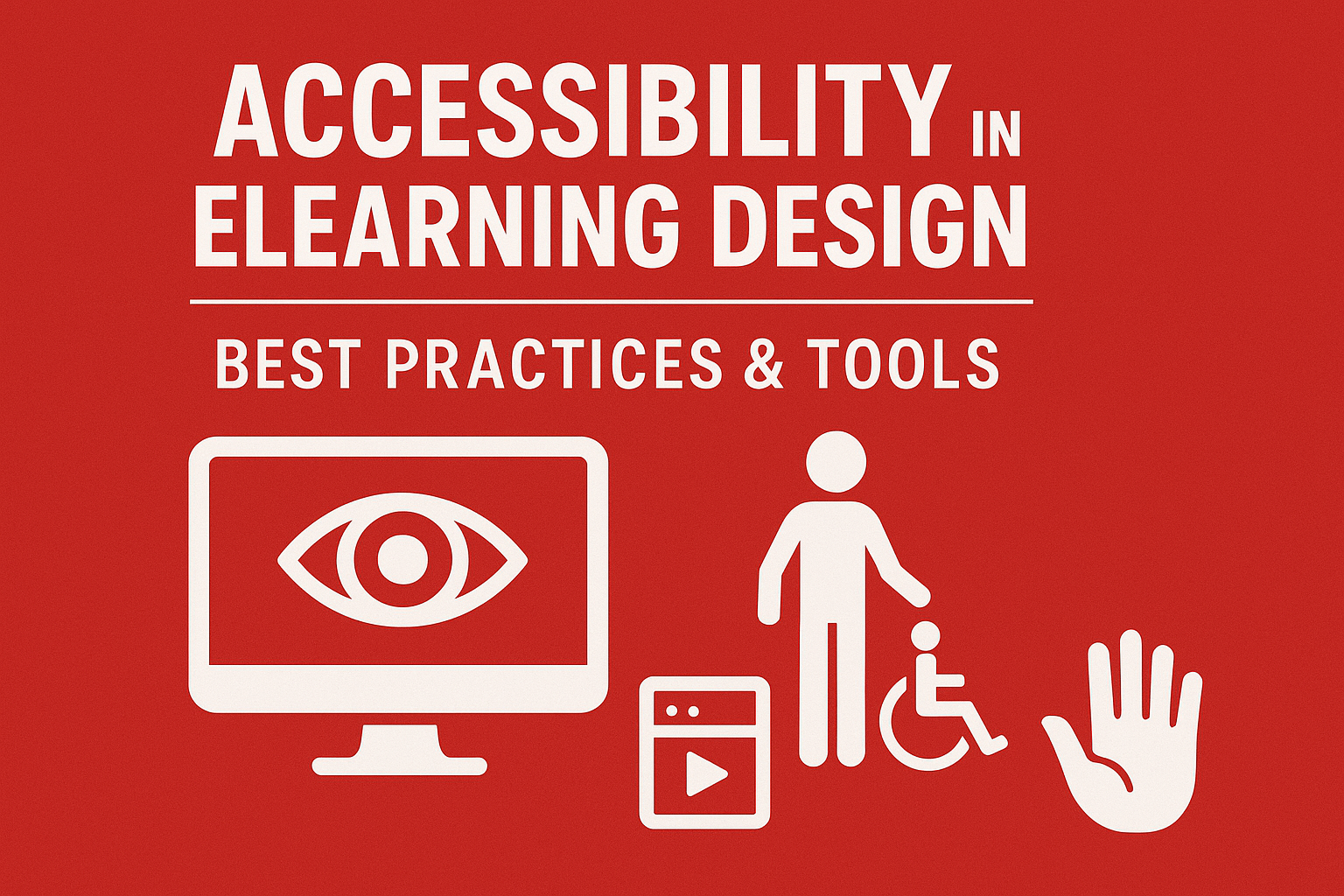 ACCESSIBILITY IN ELEARNING DESIGN

BEST PRACTICES & TOOLS